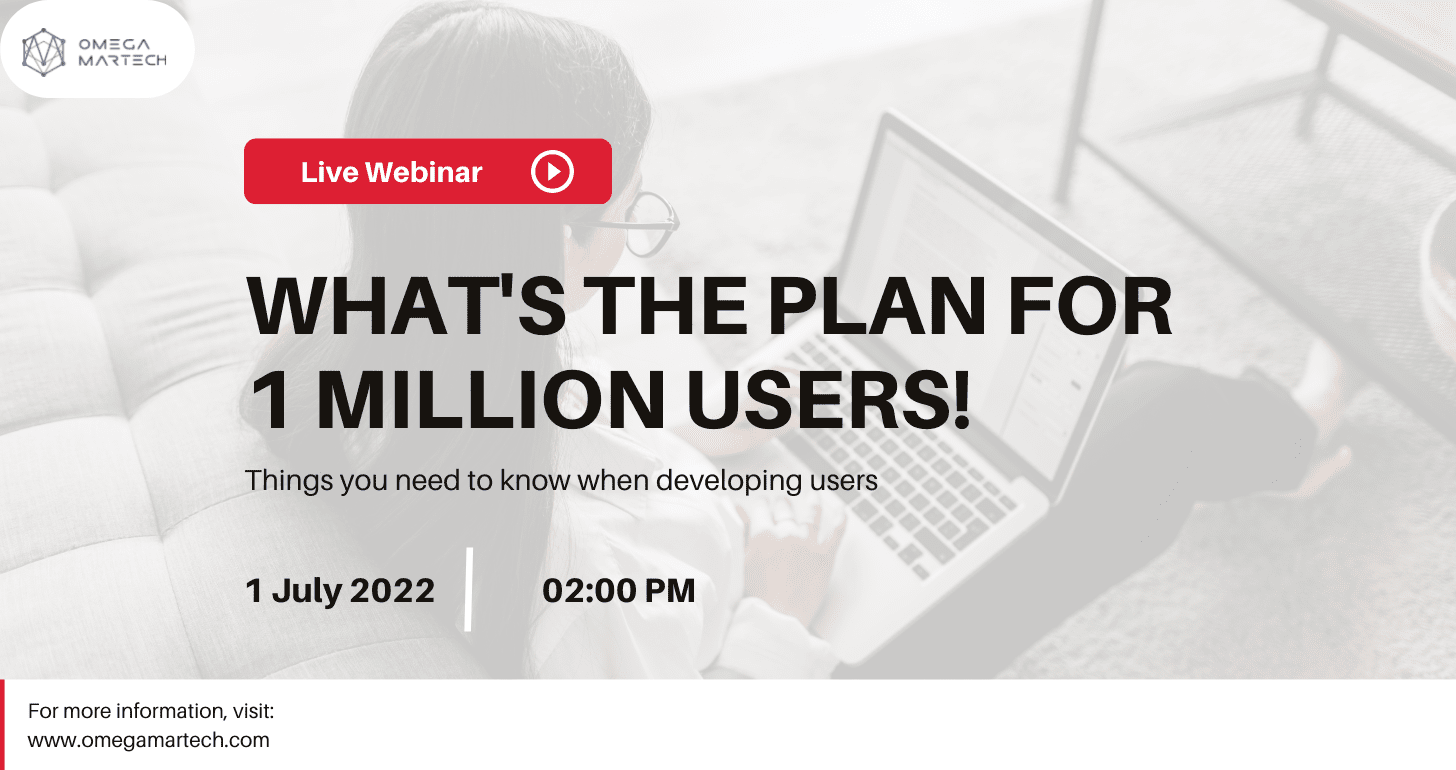 OMEGA MARTECH

Live Webinar

WHAT'S THE PLAN FOR 1 MILLION USERS!

Things you need to know when developing users

1 July 2022

02:00 PM

For more information, visit:
www.omegamartech.com